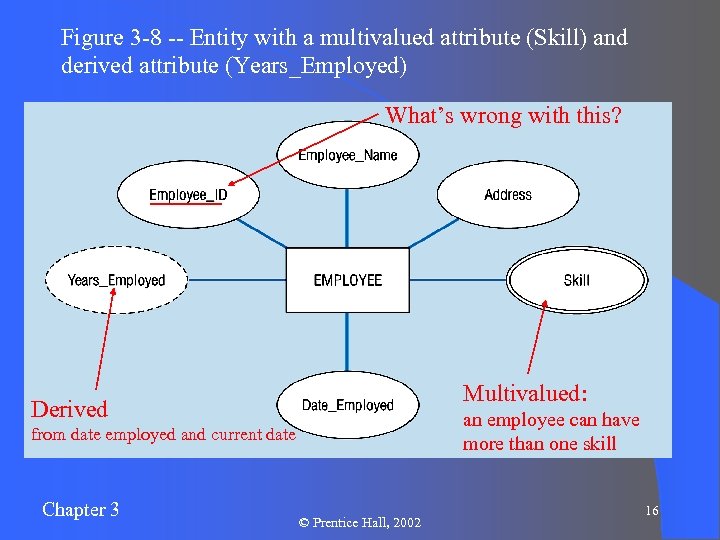 Figure 3-8 -- Entity with a multivalued attribute (Skill) and derived attribute (Years_Employed)

What's wrong with this?

Employee_Name

Employee_ID

Address

Years_Employed

EMPLOYEE

Skill

Date_Employed

Derived
from date employed and current date

Multivalued:
an employee can have more than one skill

Chapter 3

© Prentice Hall, 2002

16